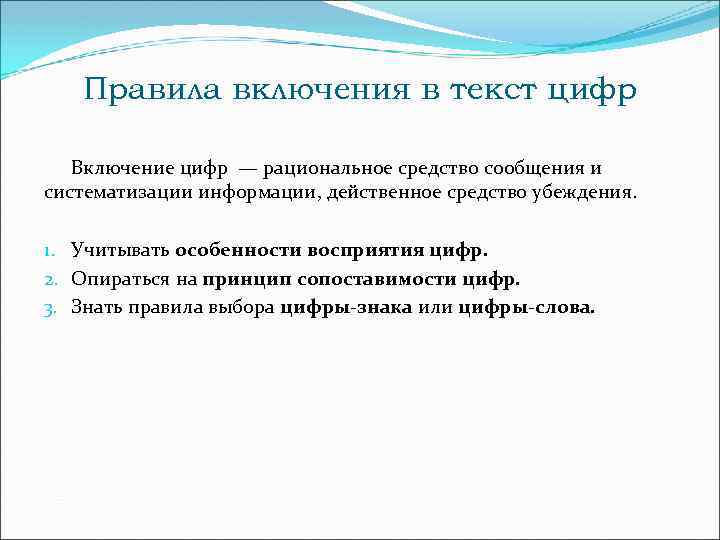 Правила включения в текст цифр

Включение цифр — рациональное средство сообщения и систематизации информации, действенное средство убеждения.

1. Учитывать особенности восприятия цифр.
2. Опираться на принцип сопоставимости цифр.
3. Знать правила выбора цифры-знака или цифры-слова.